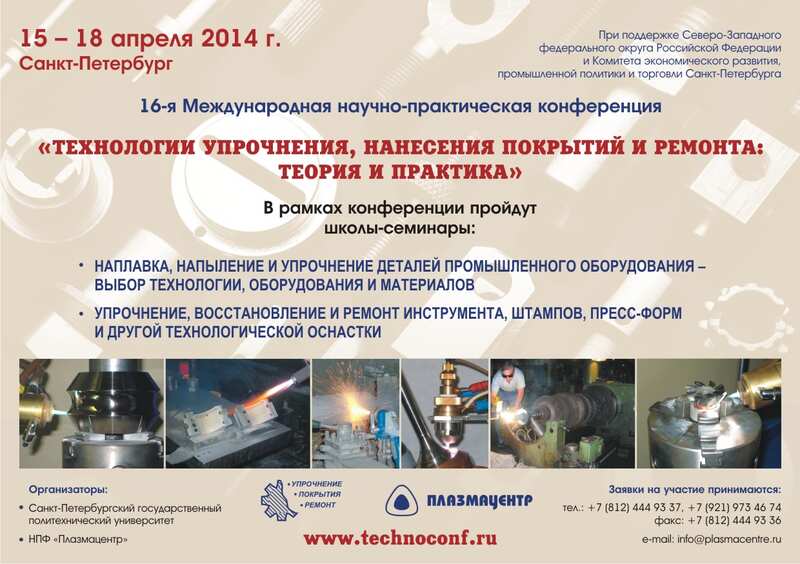 15 – 18 апреля 2014 г.
Санкт-Петербург

При поддержке Северо-Западного федерального округа Российской Федерации и Комитета экономического развития, промышленной политики и торговли Санкт-Петербурга

16-я Международная научно-практическая конференция

«ТЕХНОЛОГИИ УПРОЧНЕНИЯ, НАНЕСЕНИЯ ПОКРЫТИЙ И РЕМОНТА: ТЕОРИЯ И ПРАКТИКА»

В рамках конференции пройдут школы-семинары:

• НАПЛАВКА, НАПЫЛЕНИЕ И УПРОЧНЕНИЕ ДЕТАЛЕЙ ПРОМЫШЛЕННОГО ОБОРУДОВАНИЯ – ВЫБОР ТЕХНОЛОГИИ, ОБОРУДОВАНИЯ И МАТЕРИАЛОВ

• УПРОЧНЕНИЕ, ВОССТАНОВЛЕНИЕ И РЕМОНТ ИНСТРУМЕНТА, ШТАМПОВ, ПРЕСС-ФОРМ И ДРУГОЙ ТЕХНОЛОГИЧЕСКОЙ ОСНАСТКИ

Организаторы:
• Санкт-Петербургский государственный политехнический университет
• НПФ «Плазмацентр»

• УПРОЧНЕНИЕ • ПОКРЫТИЯ • РЕМОНТ

ПЛАЗМАЦЕНТР

www.technoconf.ru

Заявки на участие принимаются:
тел.: +7 (812) 444 93 37, +7 (921) 973 46 74
факс: +7 (812) 444 93 36
e-mail: info@plasmacentre.ru